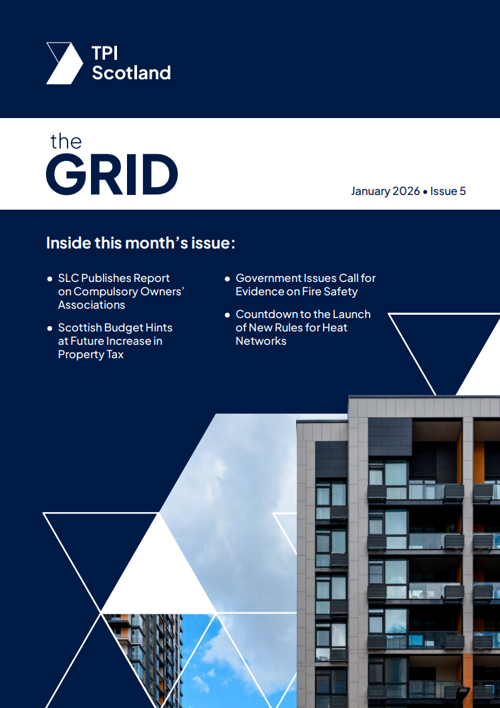 TPI Scotland

the
GRID

January 2026 • Issue 5

Inside this month's issue:

• SLC Publishes Report on Compulsory Owners' Associations

• Scottish Budget Hints at Future Increase in Property Tax

• Government Issues Call for Evidence on Fire Safety

• Countdown to the Launch of New Rules for Heat Networks